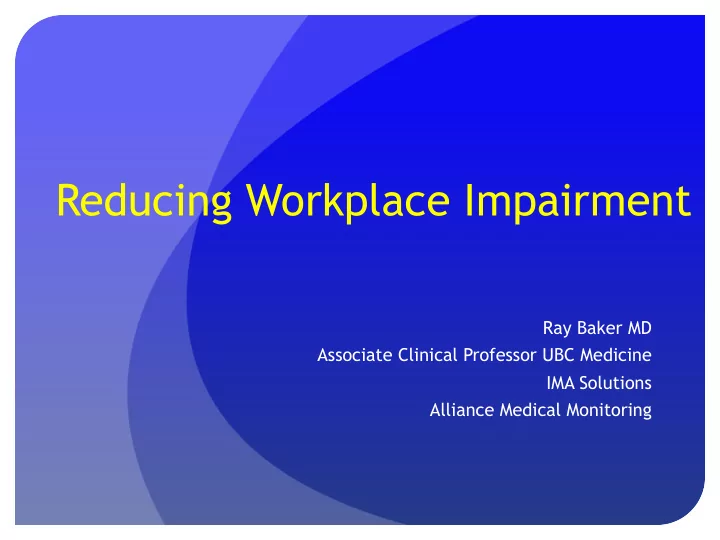 Reducing Workplace Impairment

Ray Baker MD
Associate Clinical Professor UBC Medicine
IMA Solutions
Alliance Medical Monitoring